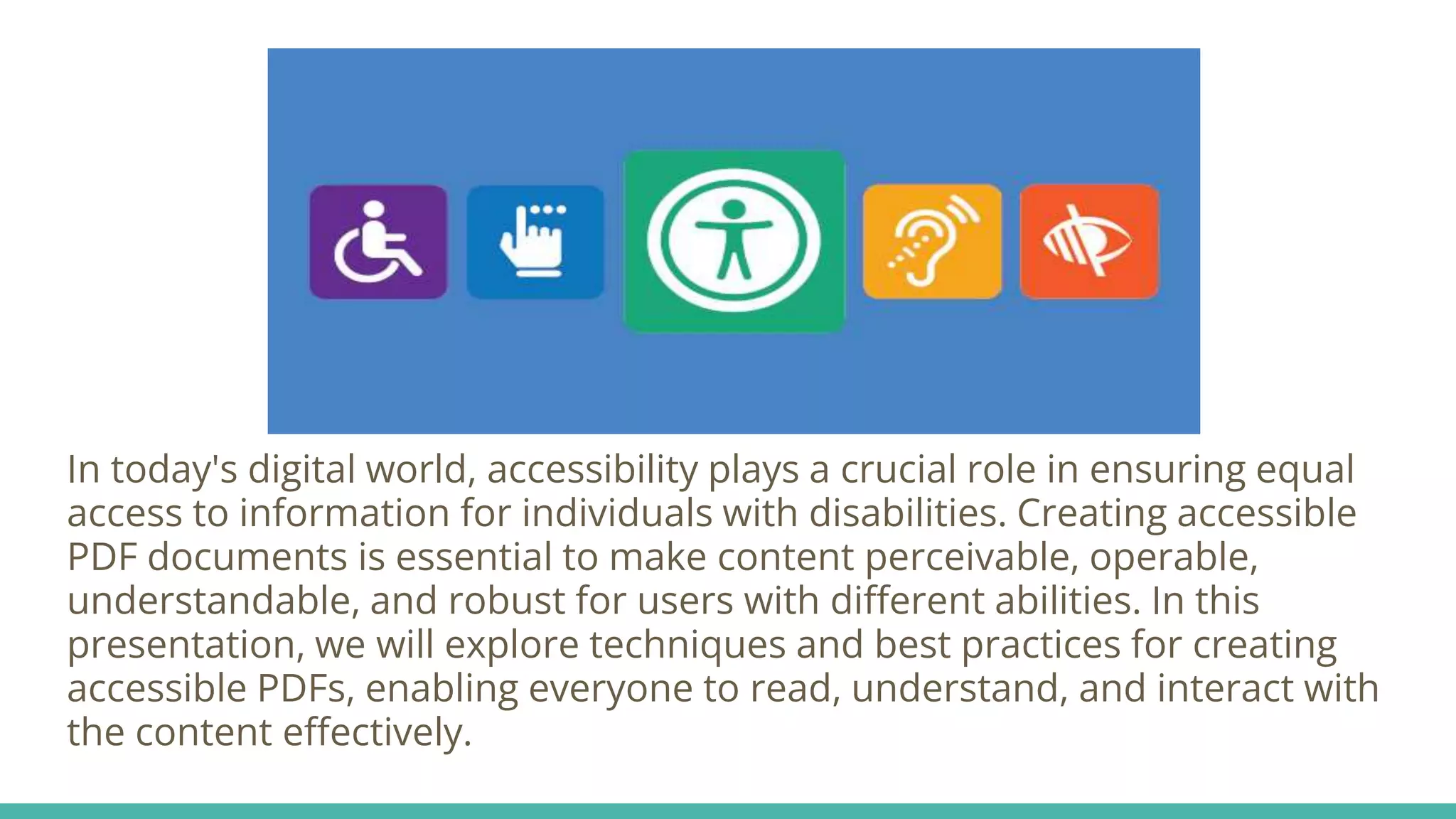 In today's digital world, accessibility plays a crucial role in ensuring equal access to information for individuals with disabilities. Creating accessible PDF documents is essential to make content perceivable, operable, understandable, and robust for users with different abilities. In this presentation, we will explore techniques and best practices for creating accessible PDFs, enabling everyone to read, understand, and interact with the content effectively.